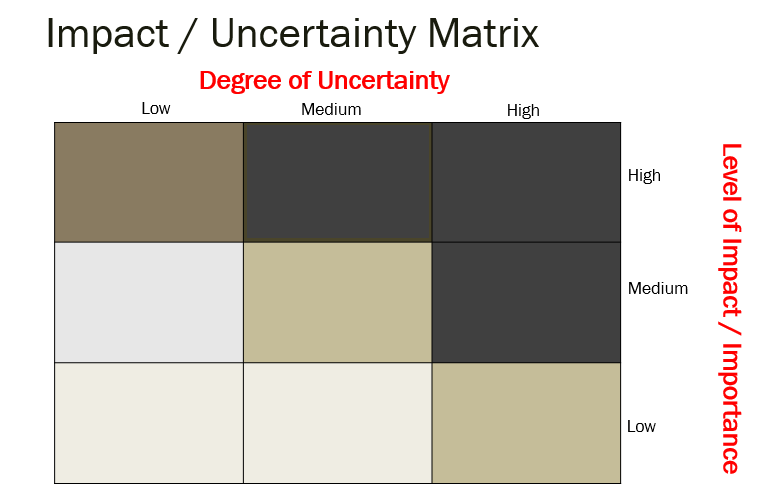 Impact / Uncertainty Matrix

Degree of Uncertainty

Low Medium High

High

Medium

Low

Level of Impact / Importance